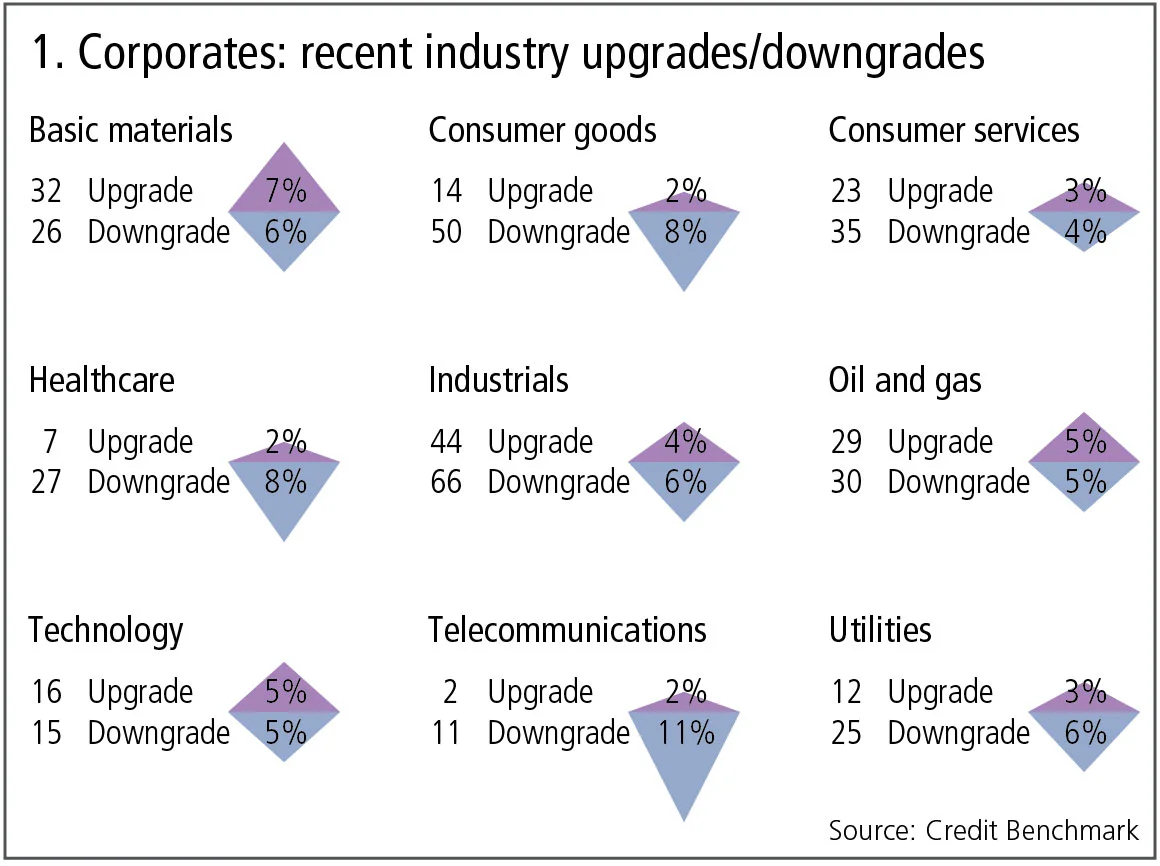 1. Corporates: recent industry upgrades/downgrades

Basic materials
32 Upgrade 7%
26 Downgrade 6%

Consumer goods
14 Upgrade 2%
50 Downgrade 8%

Consumer services
23 Upgrade 3%
35 Downgrade 4%

Healthcare
7 Upgrade 2%
27 Downgrade 8%

Industrials
44 Upgrade 4%
66 Downgrade 6%

Oil and gas
29 Upgrade 5%
30 Downgrade 5%

Technology
16 Upgrade 5%
15 Downgrade 5%

Telecommunications
2 Upgrade 2%
11 Downgrade 11%

Utilities
12 Upgrade 3%
25 Downgrade 6%

Source: Credit Benchmark